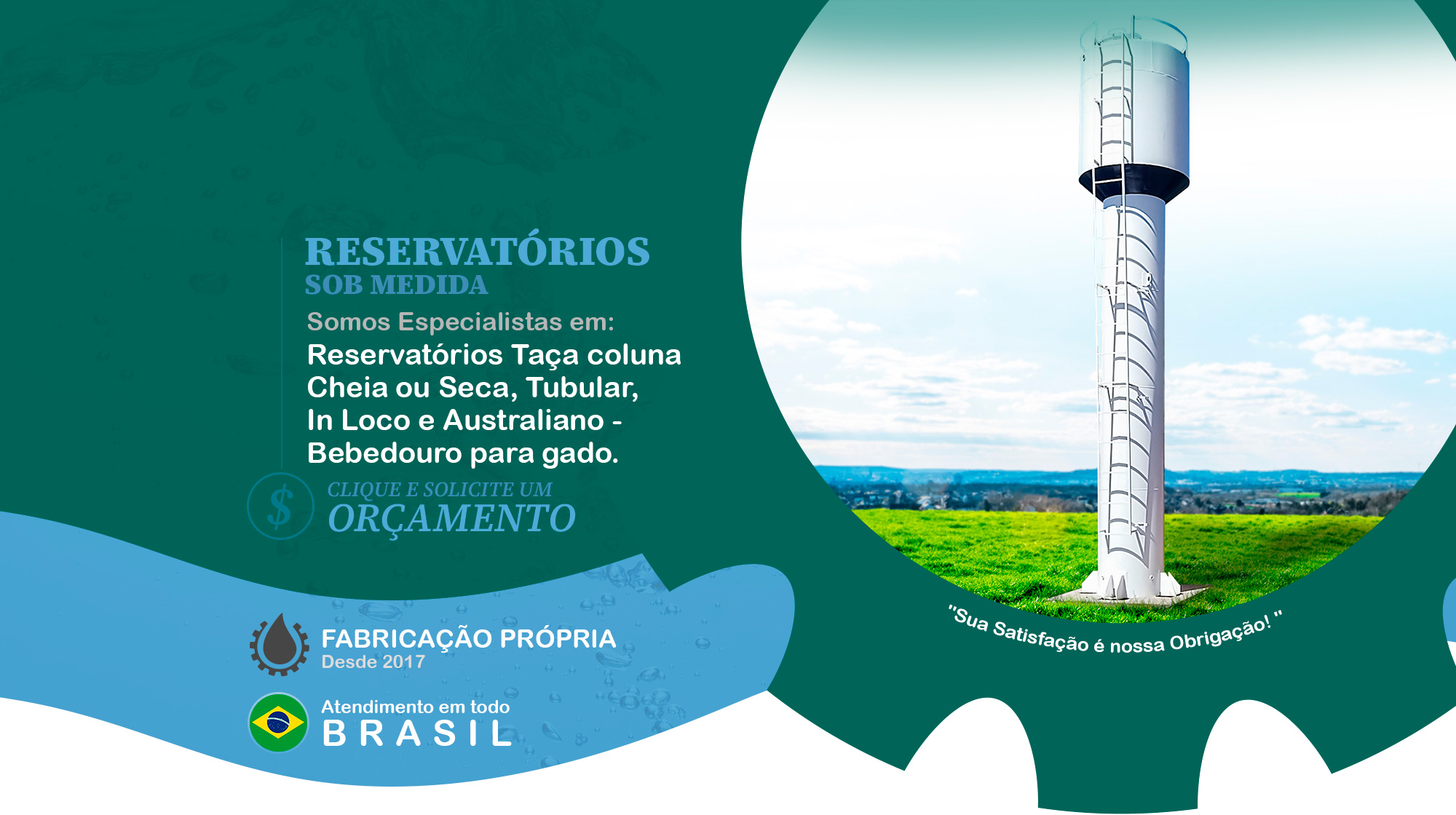 RESERVATÓRIOS
SOB MEDIDA

Somos Especialistas em:
Reservatórios Taça coluna Cheia ou Seca, Tubular, In Loco e Australiano - Bebedouro para gado.

$

CLIQUE E SOLICITE UM
ORÇAMENTO

FABRICAÇÃO PRÓPRIA
Desde 2017

Atendimento em todo
BRASIL

"Sua Satisfação é nossa Obrigação! "